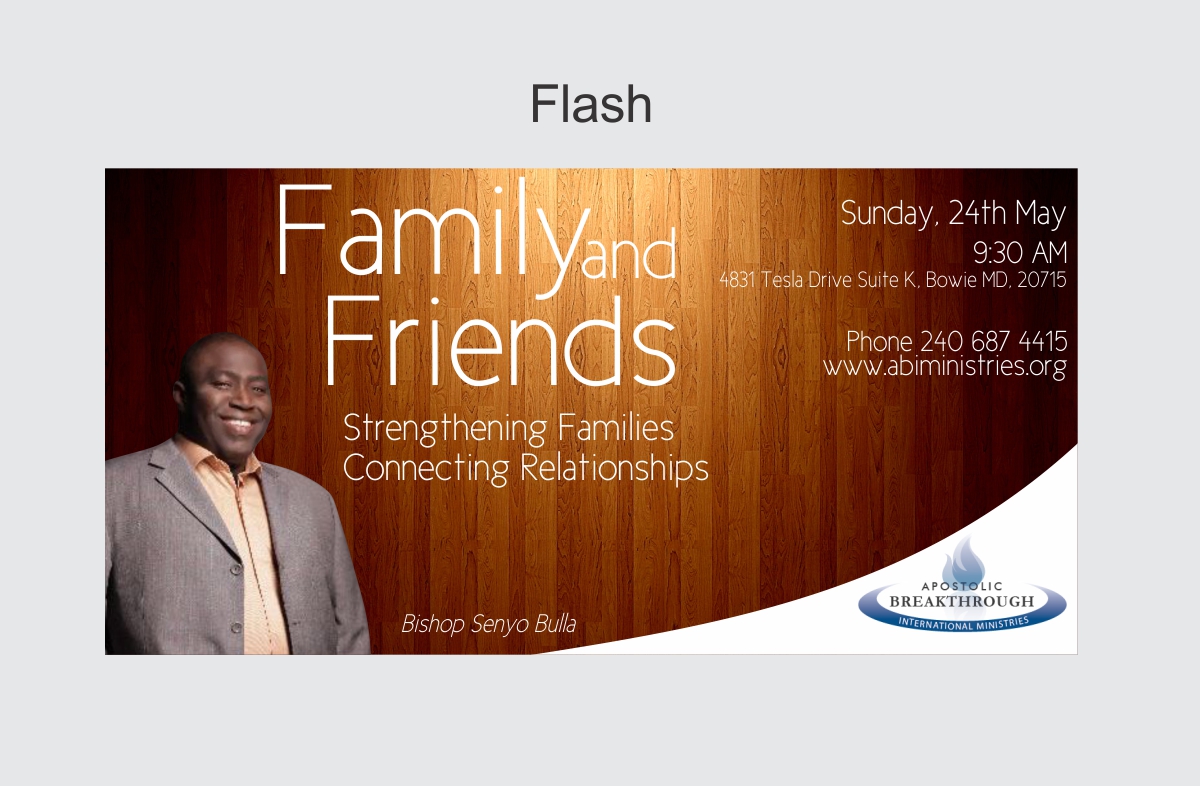 Flash

Family and Friends

Strengthening Families
Connecting Relationships

Sunday, 24th May
9:30 AM
4831 Tesla Drive Suite K, Bowie MD, 20715

Phone 240 687 4415
www.abiministries.org

Bishop Senyo Bulla

APOSTOLIC
BREAKTHROUGH
INTERNATIONAL MINISTRIES